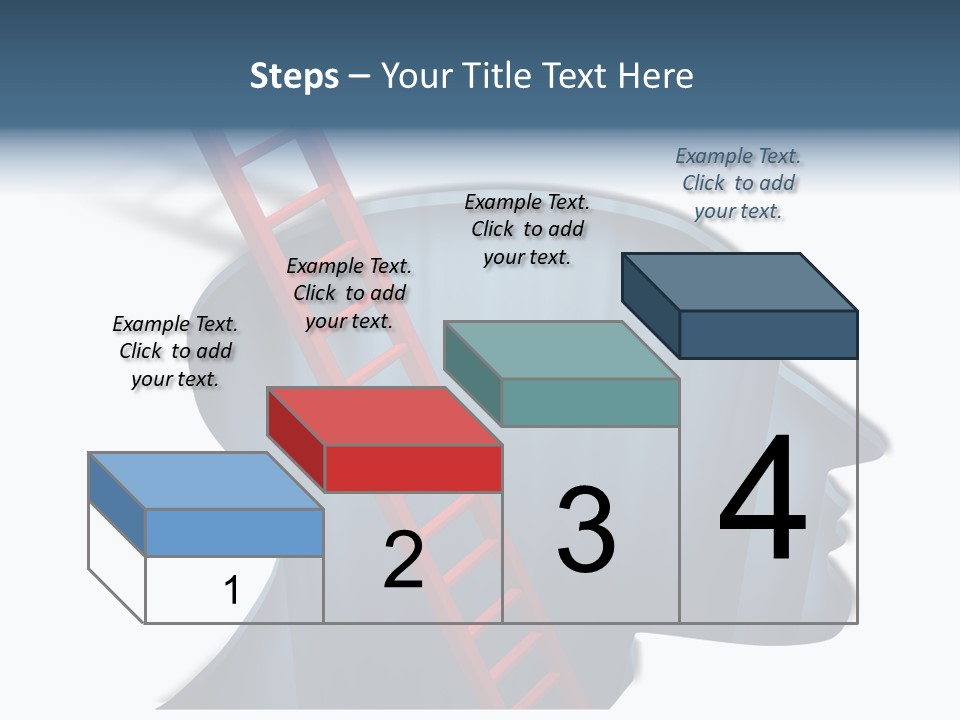 Steps – Your Title Text Here

Example Text. Click to add your text.

Example Text. Click to add your text.

Example Text. Click to add your text.

Example Text. Click to add your text.

1

2

3

4